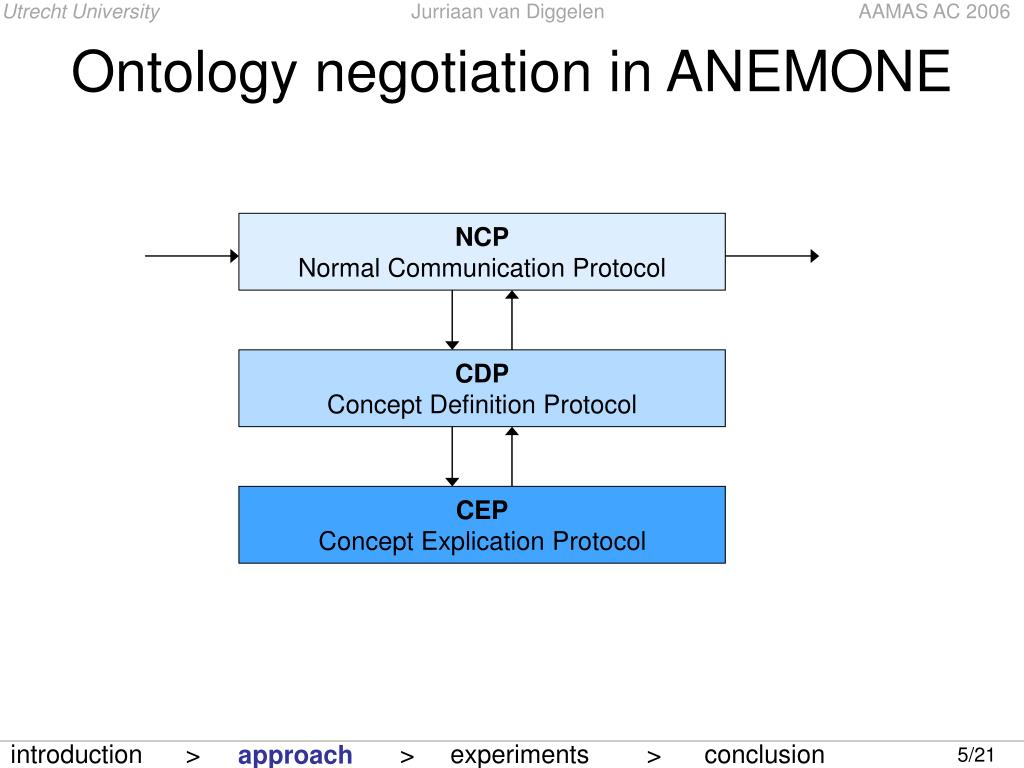 Utrecht University Jurriaan van Diggelen AAMAS AC 2006

Ontology negotiation in ANEMONE

NCP
Normal Communication Protocol

CDP
Concept Definition Protocol

CEP
Concept Explication Protocol

introduction > approach > experiments > conclusion 5/21